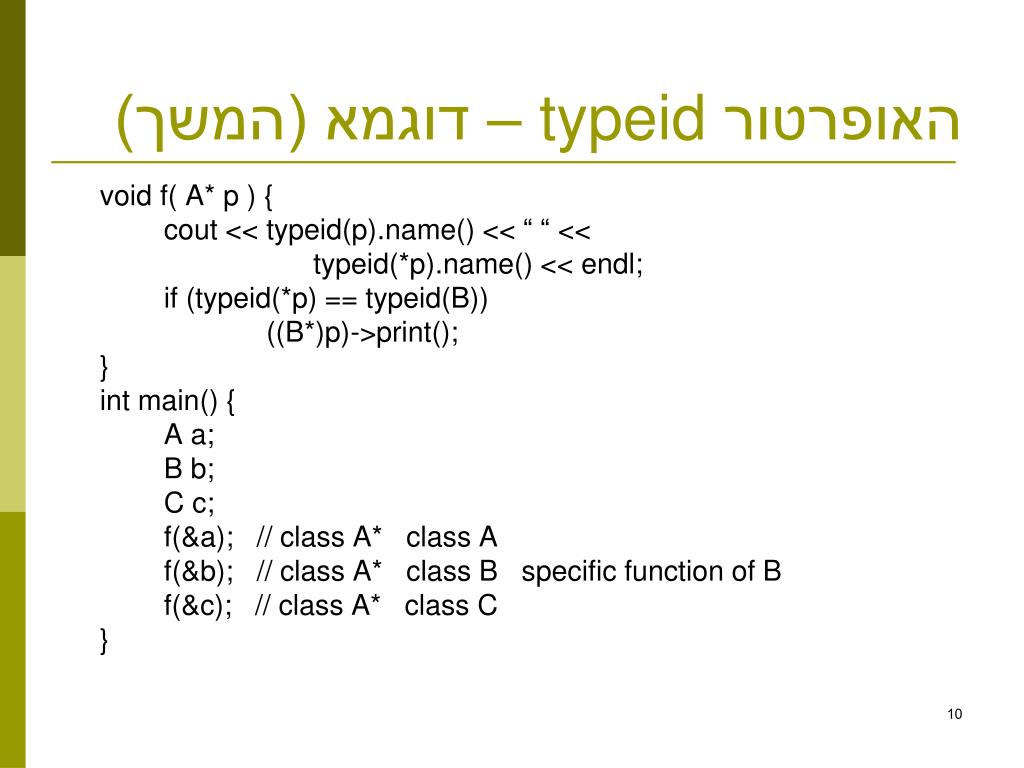 האופרטור typeid – דוגמא (המשך)

void f( A* p ) {
cout << typeid(p).name() << “ “ <<
typeid(*p).name() << endl;
if (typeid(*p) == typeid(B))
((B*)p)->print();
}
int main() {
A a;
B b;
C c;
f(&a); // class A* class A
f(&b); // class A* class B specific function of B
f(&c); // class A* class C
}

10